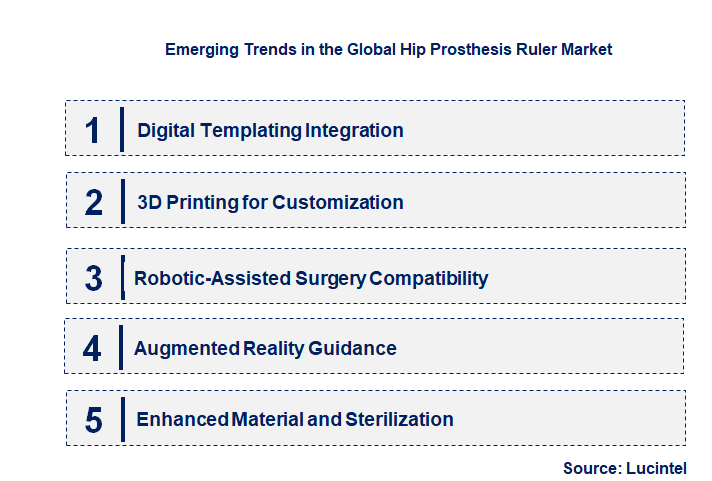 Emerging Trends in the Global Hip Prosthesis Ruler Market

1 Digital Templating Integration

2 3D Printing for Customization

3 Robotic-Assisted Surgery Compatibility

4 Augmented Reality Guidance

5 Enhanced Material and Sterilization

Source: Lucintel